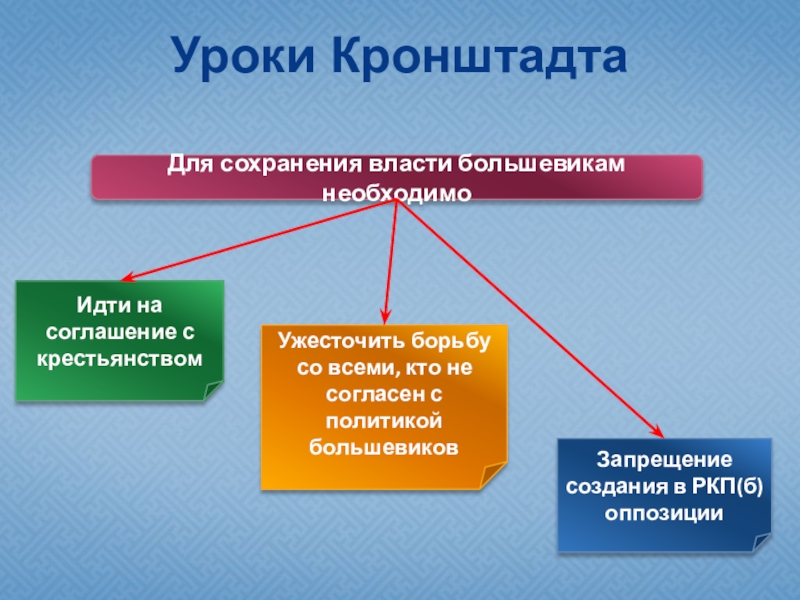 Уроки Кронштадта

Для сохранения власти большевикам необходимо

Идти на соглашение с крестьянством

Ужесточить борьбу со всеми, кто не согласен с политикой большевиков

Запрещение создания в РКП(б) оппозиции